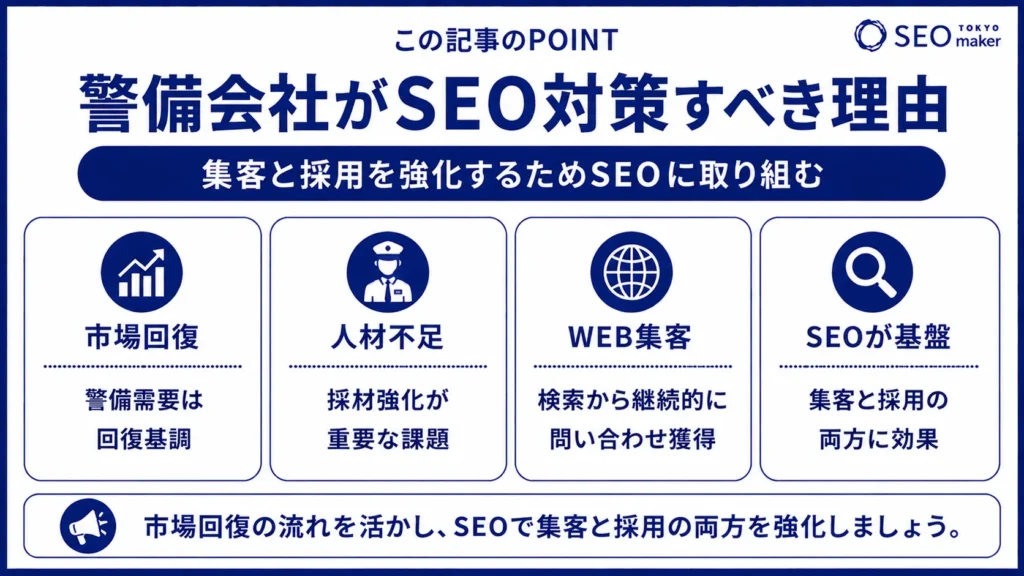 この記事のPOINT

SEO TOKYO maker

警備会社がSEO対策すべき理由

集客と採用を強化するためSEOに取り組む

市場回復

警備需要は回復基調

人材不足

採材強化が重要な課題

WEB集客

検索から継続的に問い合わせ獲得

SEOが基盤

集客と採用の両方に効果

市場回復の流れを活かし、SEOで集客と採用の両方を強化しましょう。